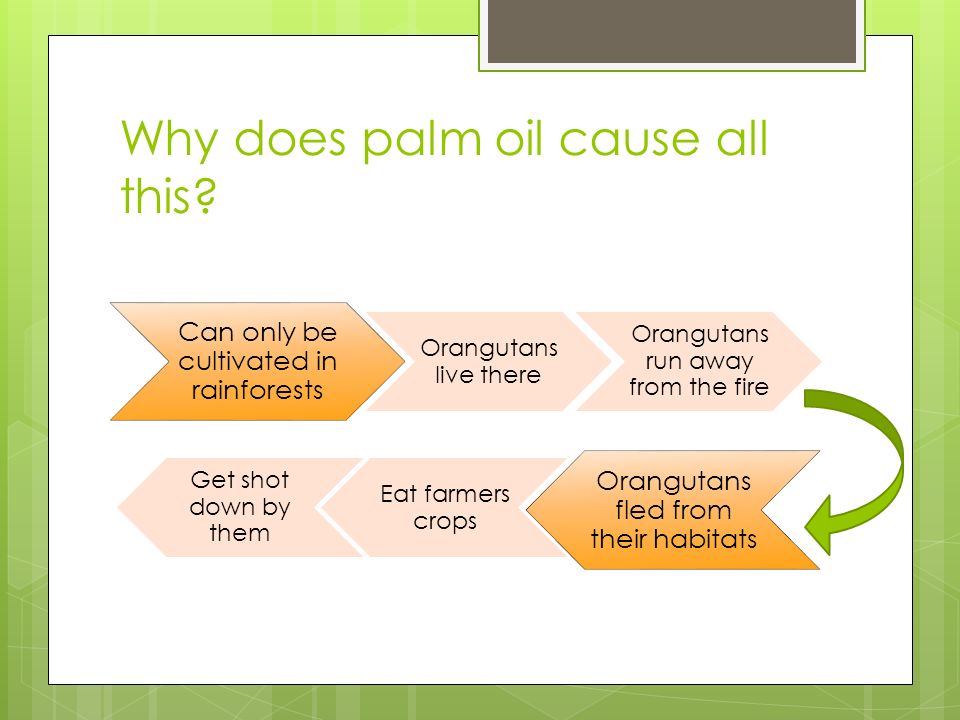 Why does palm oil cause all this?

Can only be cultivated in rainforests

Orangutans live there

Orangutans run away from the fire

Orangutans fled from their habitats

Eat farmers crops

Get shot down by them